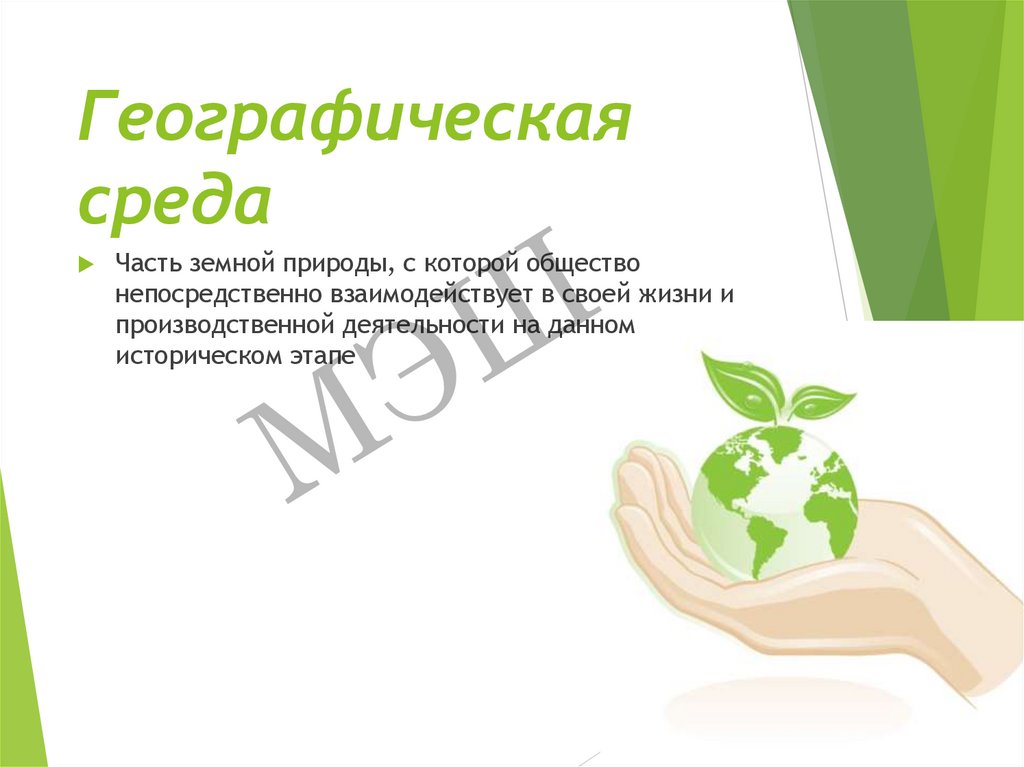 Географическая среда

Часть земной природы, с которой общество непосредственно взаимодействует в своей жизни и производственной деятельности на данном историческом этапе

МЭШ